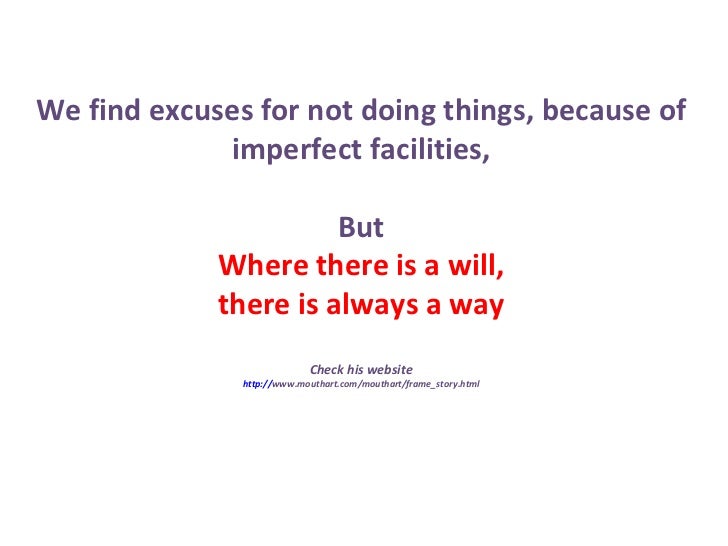 We find excuses for not doing things, because of imperfect facilities,

But
Where there is a will,
there is always a way

Check his website
http://www.mouthart.com/mouthart/frame_story.html